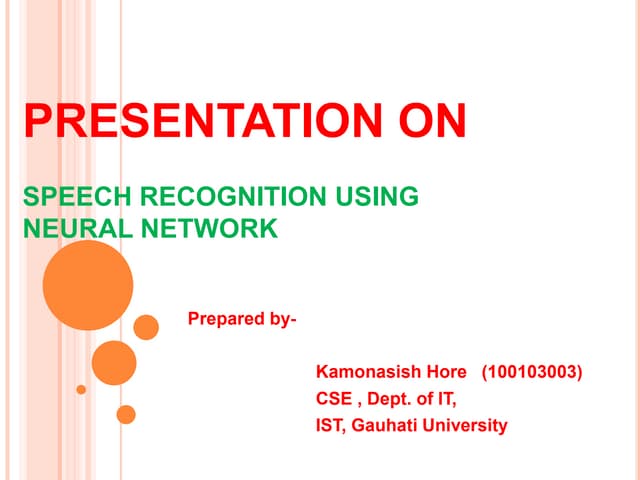 PRESENTATION ON

SPEECH RECOGNITION USING NEURAL NETWORK

Prepared by-

Kamonasish Hore (100103003)
CSE , Dept. of IT,
IST, Gauhati University